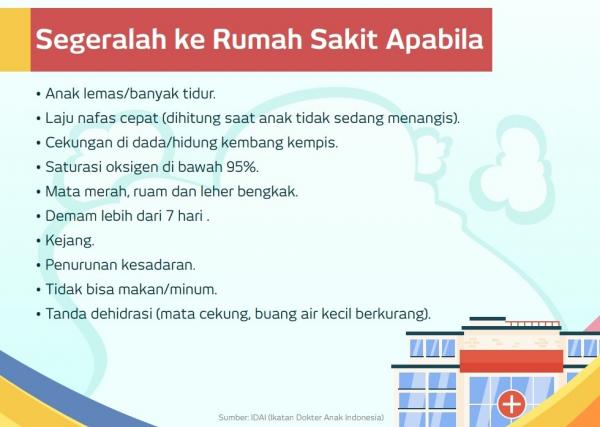 Segeralah ke Rumah Sakit Apabila

• Anak lemas/banyak tidur.
• Laju nafas cepat (dihitung saat anak tidak sedang menangis).
• Cekungan di dada/hidung kembang kempis.
• Saturasi oksigen di bawah 95%.
• Mata merah, ruam dan leher bengkak.
• Demam lebih dari 7 hari .
• Kejang.
• Penurunan kesadaran.
• Tidak bisa makan/minum.
• Tanda dehidrasi (mata cekung, buang air kecil berkurang).

Sumber: IDAI (Ikatan Dokter Anak Indonesia)